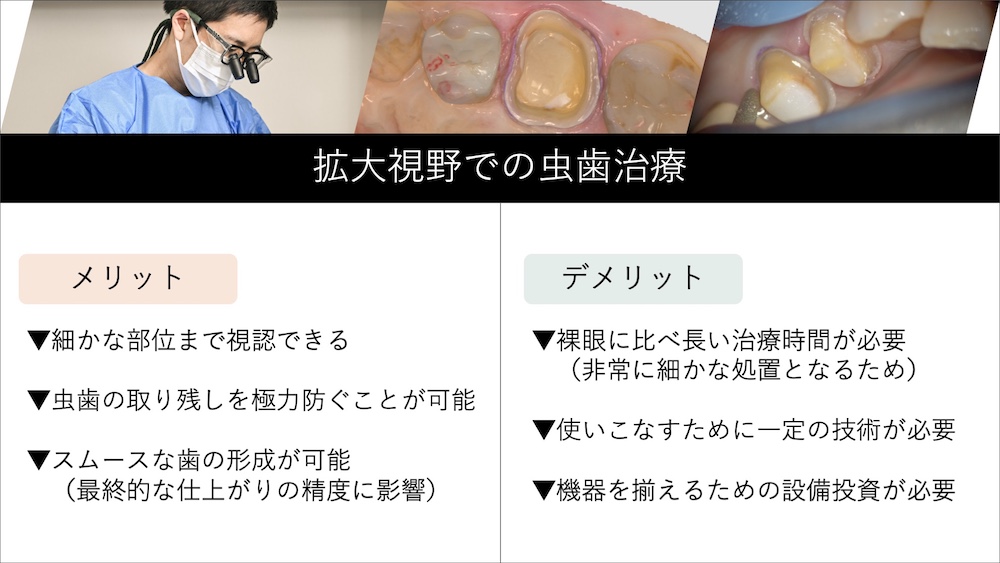 拡大視野での虫歯治療

メリット

▼細かな部位まで視認できる

▼虫歯の取り残しを極力防ぐことが可能

▼スムースな歯の形成が可能
（最終的な仕上がりの精度に影響）

デメリット

▼裸眼に比べ長い治療時間が必要
（非常に細かな処置となるため）

▼使いこなすために一定の技術が必要

▼機器を揃えるための設備投資が必要